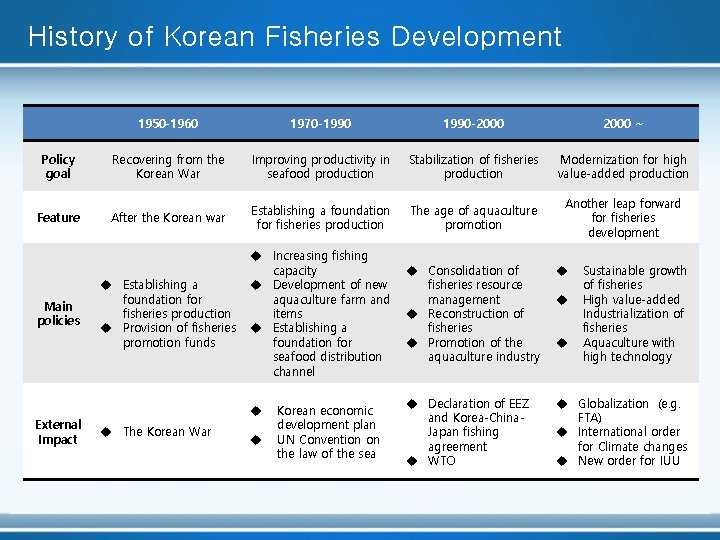 History of Korean Fisheries Development

| | 1950-1960 | 1970-1990 | 1990-2000 | 2000 ~ |
|---|---|---|---|---|
| Policy goal | Recovering from the Korean War | Improving productivity in seafood production | Stabilization of fisheries production | Modernization for high value-added production |
| Feature | After the Korean war | Establishing a foundation for fisheries production | The age of aquaculture promotion | Another leap forward for fisheries development |
| Main policies | ◆ Establishing a foundation for fisheries production ◆ Provision of fisheries promotion funds | ◆ Increasing fishing capacity ◆ Development of new aquaculture farm and items ◆ Establishing a foundation for seafood distribution channel | ◆ Consolidation of fisheries resource management ◆ Reconstruction of fisheries ◆ Promotion of the aquaculture industry | ◆ Sustainable growth of fisheries ◆ High value-added Industrialization of fisheries ◆ Aquaculture with high technology |
| External Impact | ◆ The Korean War | ◆ Korean economic development plan ◆ UN Convention on the law of the sea | ◆ Declaration of EEZ and Korea-China-Japan fishing agreement ◆ WTO | ◆ Globalization (e.g. FTA) ◆ International order for Climate changes ◆ New order for IUU |